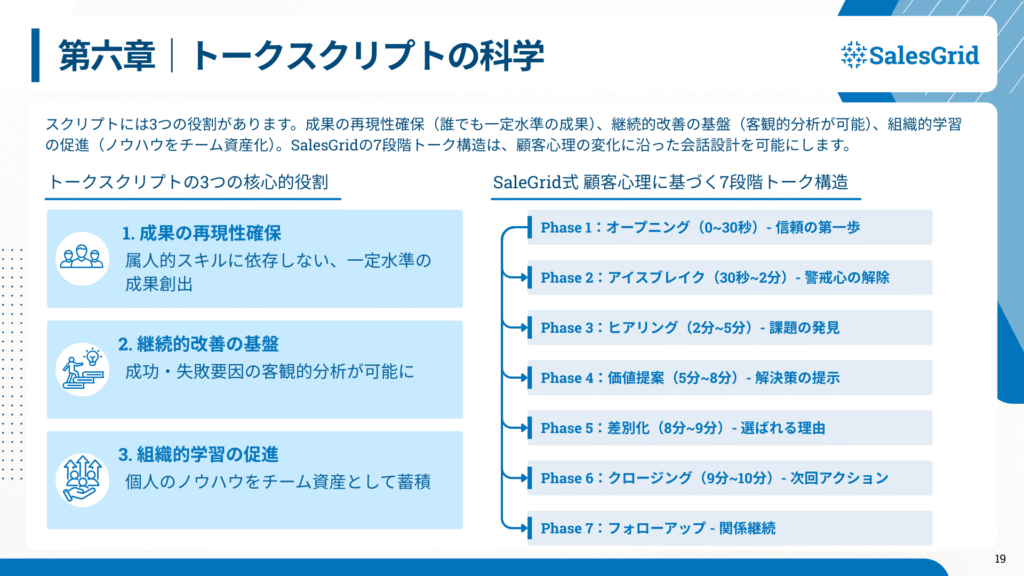 第六章｜トークスクリプトの科学

SalesGrid

スクリプトには3つの役割があります。成果の再現性確保（誰でも一定水準の成果）、継続的改善の基盤（客観的分析が可能）、組織的学習の促進（ノウハウをチーム資産化）。SalesGridの7段階トーク構造は、顧客心理の変化に沿った会話設計を可能にします。

トークスクリプトの3つの核心的役割

1. 成果の再現性確保
属人的スキルに依存しない、一定水準の成果創出

2. 継続的改善の基盤
成功・失敗要因の客観的分析が可能に

3. 組織的学習の促進
個人のノウハウをチーム資産として蓄積

SaleGrid式 顧客心理に基づく7段階トーク構造

Phase 1：オープニング（0~30秒）- 信頼の第一歩

Phase 2：アイスブレイク（30秒~2分）- 警戒心の解除

Phase 3：ヒアリング（2分~5分）- 課題の発見

Phase 4：価値提案（5分~8分）- 解決策の提示

Phase 5：差別化（8分~9分）- 選ばれる理由

Phase 6：クロージング（9分~10分）- 次回アクション

Phase 7：フォローアップ - 関係継続

19